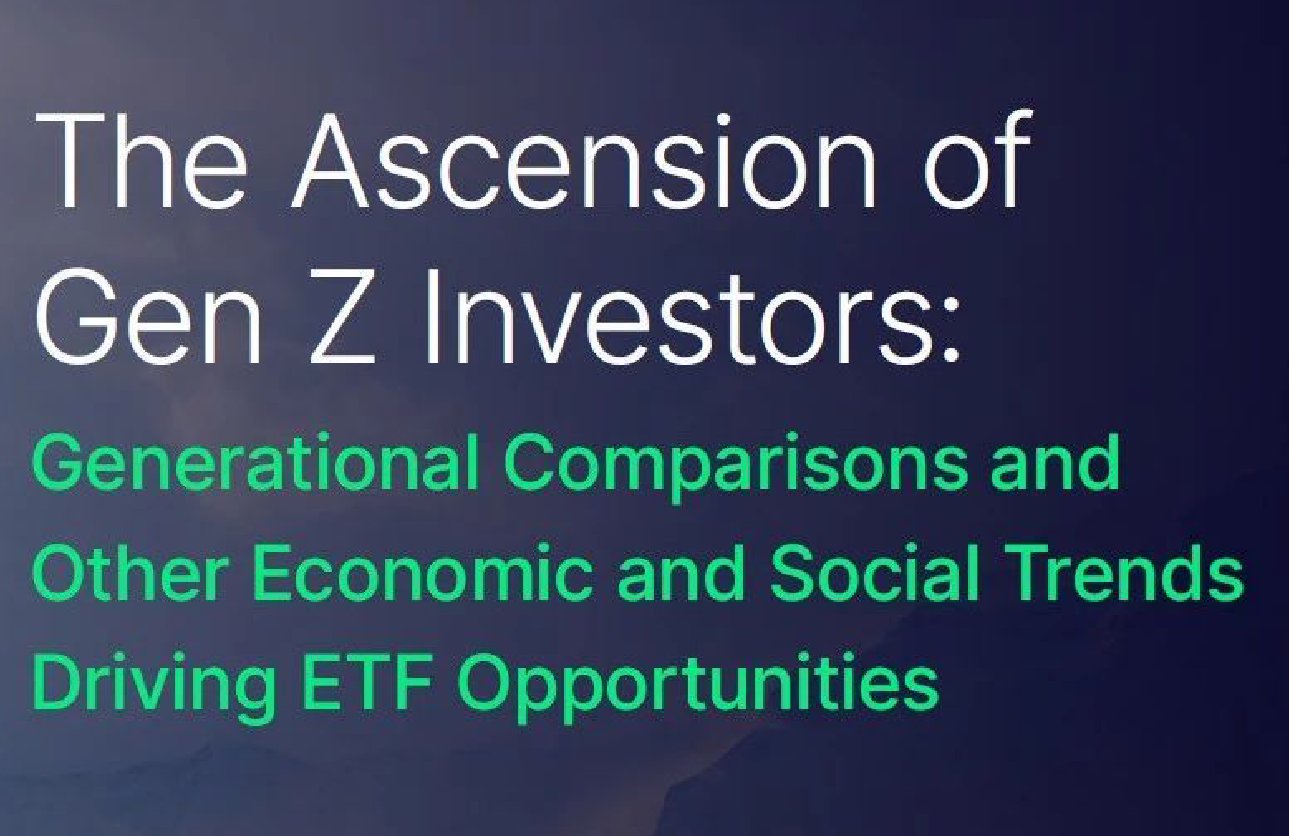 The Ascension of Gen Z Investors:

Generational Comparisons and Other Economic and Social Trends Driving ETF Opportunities